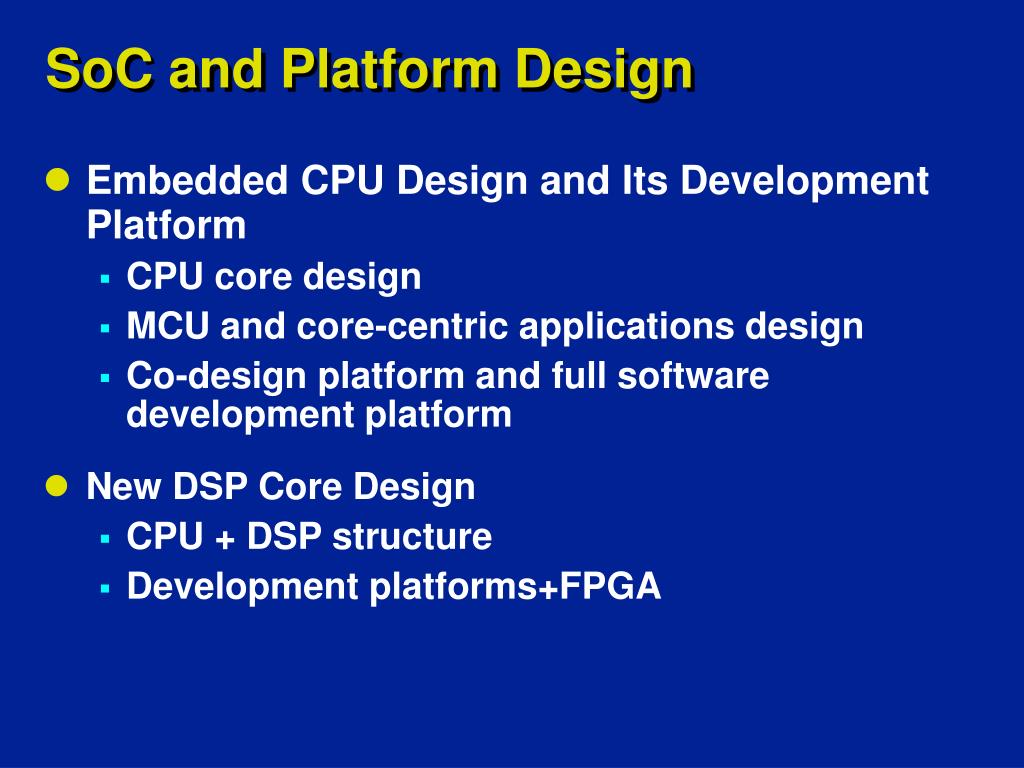 SoC and Platform Design

- Embedded CPU Design and Its Development Platform
  - CPU core design
  - MCU and core-centric applications design
  - Co-design platform and full software development platform
- New DSP Core Design
  - CPU + DSP structure
  - Development platforms+FPGA